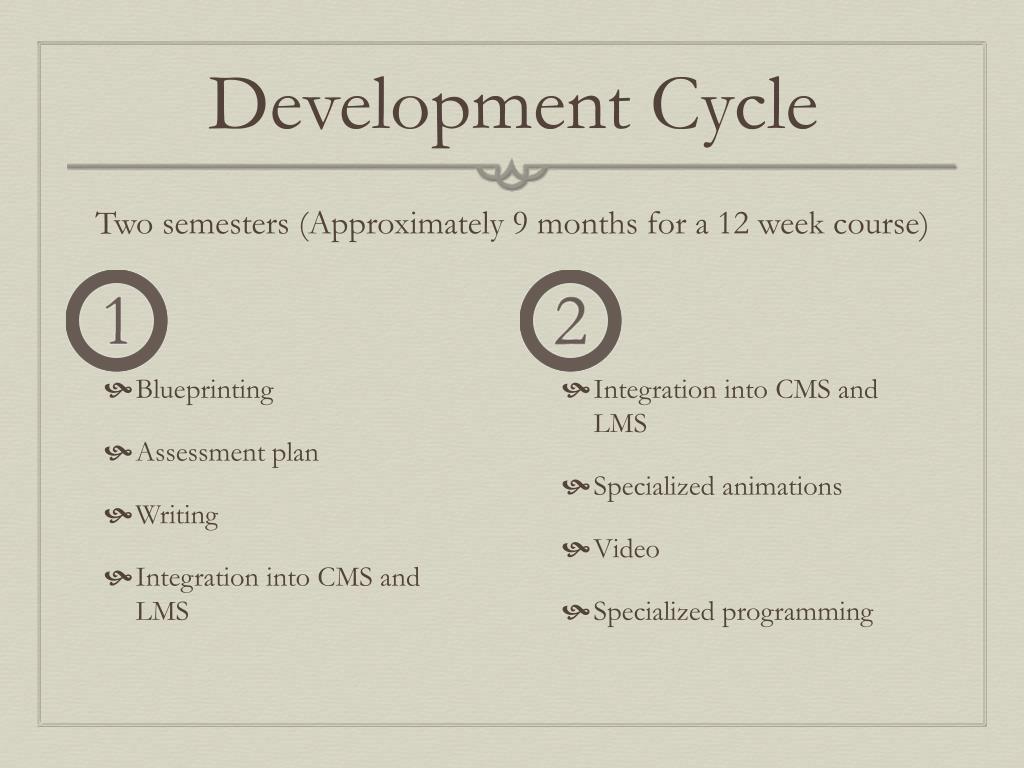 Development Cycle

Two semesters (Approximately 9 months for a 12 week course)

1

Blueprinting

Assessment plan

Writing

Integration into CMS and LMS

2

Integration into CMS and LMS

Specialized animations

Video

Specialized programming